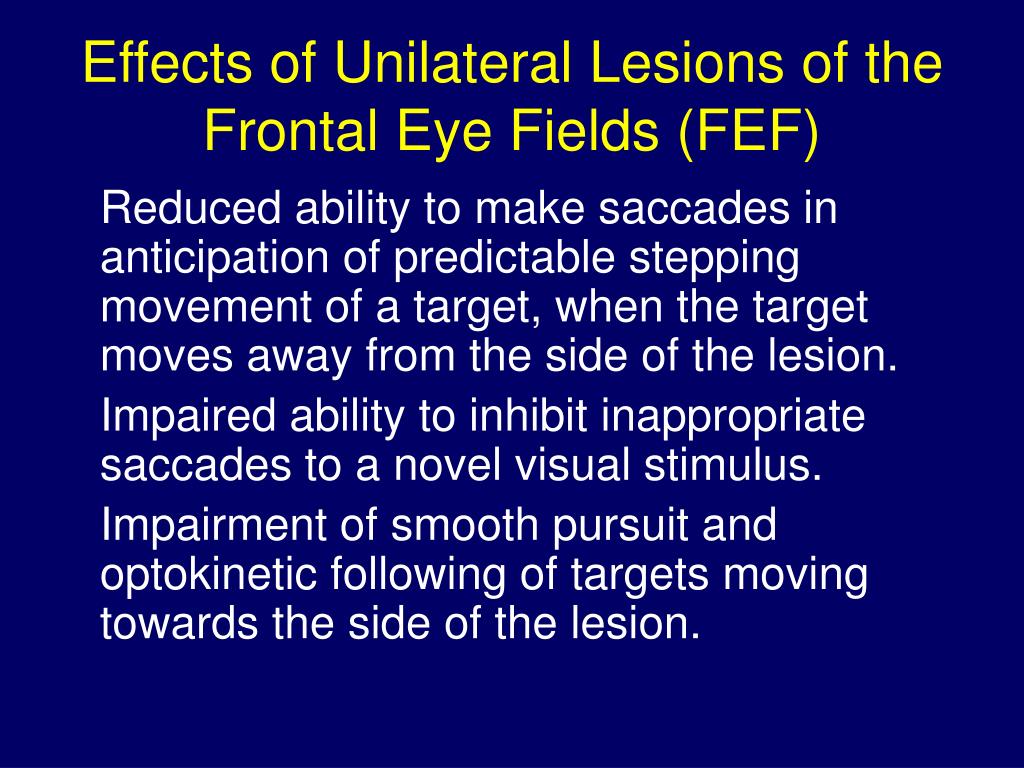 Effects of Unilateral Lesions of the Frontal Eye Fields (FEF)

Reduced ability to make saccades in anticipation of predictable stepping movement of a target, when the target moves away from the side of the lesion.

Impaired ability to inhibit inappropriate saccades to a novel visual stimulus.

Impairment of smooth pursuit and optokinetic following of targets moving towards the side of the lesion.